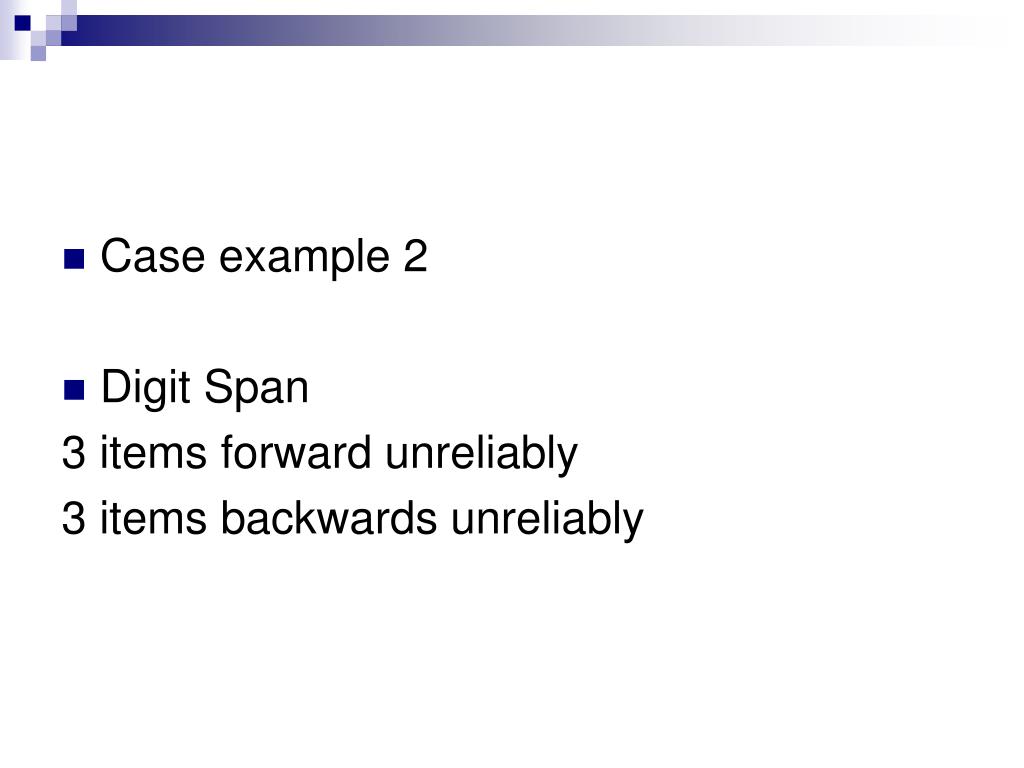 Case example 2

Digit Span
3 items forward unreliably
3 items backwards unreliably